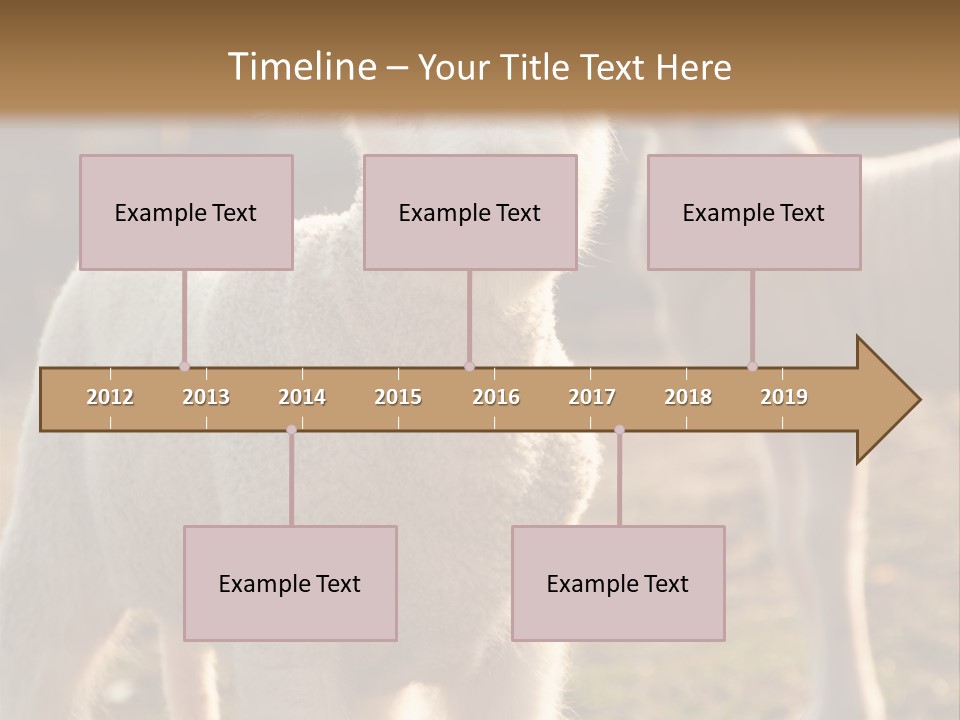 Timeline – Your Title Text Here

Example Text

Example Text

Example Text

2012 2013 2014 2015 2016 2017 2018 2019

Example Text

Example Text